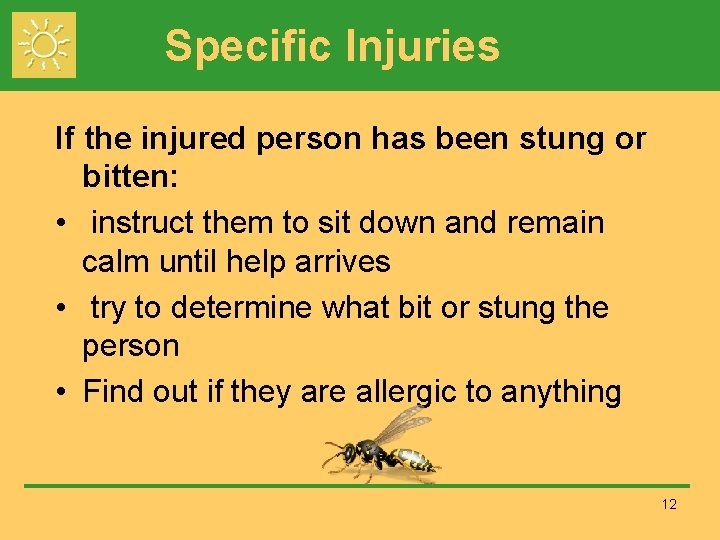 Specific Injuries

If the injured person has been stung or bitten:

• instruct them to sit down and remain calm until help arrives
• try to determine what bit or stung the person
• Find out if they are allergic to anything

12